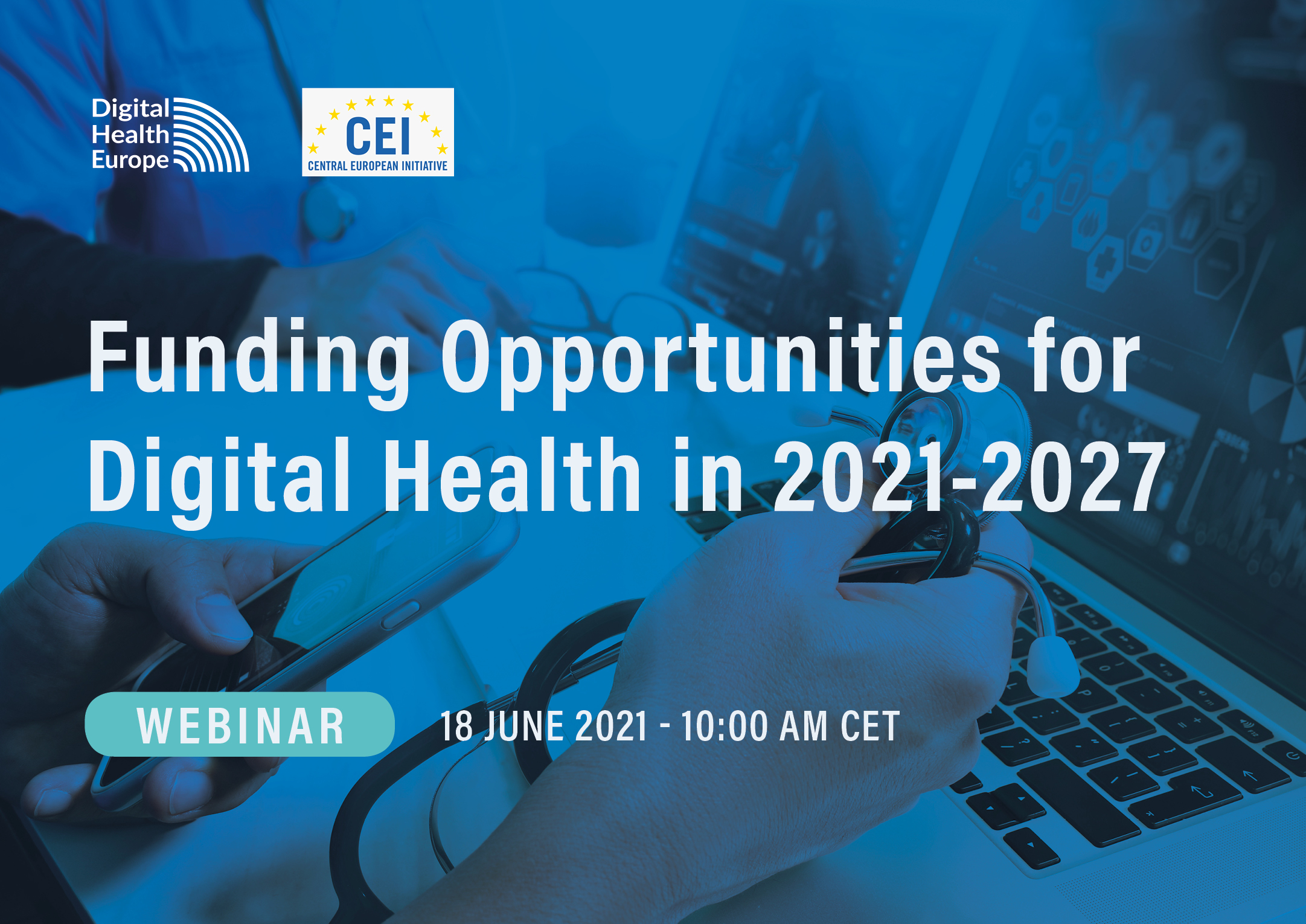 Digital Health Europe

CEI
CENTRAL EUROPEAN INITIATIVE

Funding Opportunities for Digital Health in 2021-2027

WEBINAR

18 JUNE 2021 - 10:00 AM CET